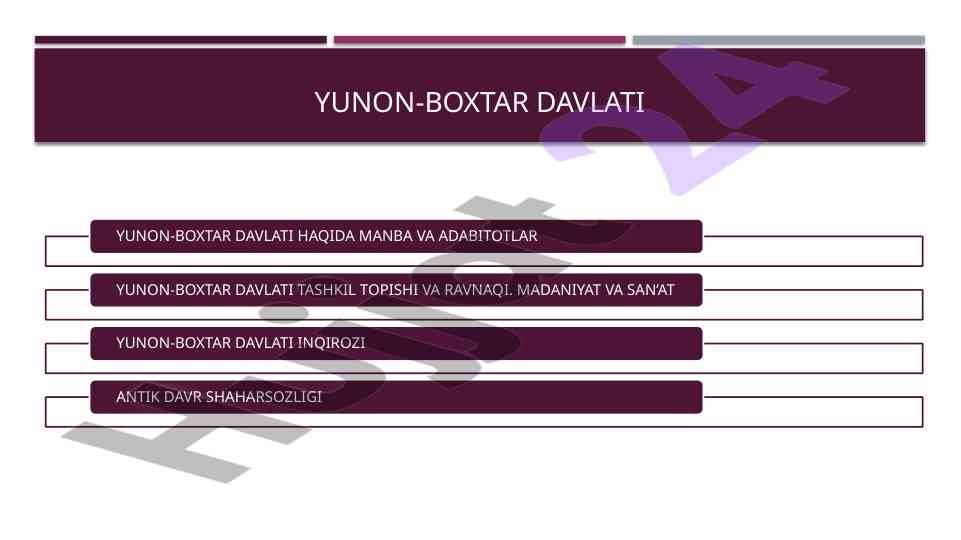 YUNON-BOXTAR DAVLATI

YUNON-BOXTAR DAVLATI HAQIDA MANBA VA ADABITOTLAR

YUNON-BOXTAR DAVLATI TASHKIL TOPISHI VA RAVNAQI. MADANIYAT VA SAN'AT

YUNON-BOXTAR DAVLATI INQIROZI

ANTIK DAVR SHAHARSOZLIGI

Hujjat 24